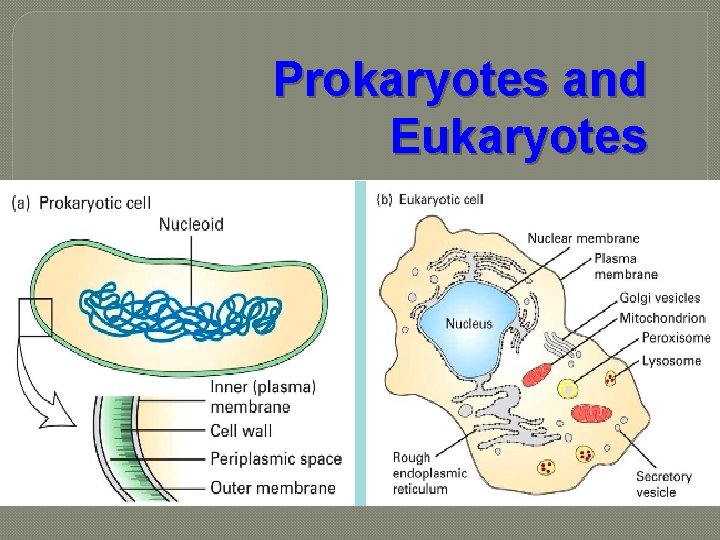 Prokaryotes and Eukaryotes

(a) Prokaryotic cell

Nucleoid

Inner (plasma) membrane

Cell wall

Periplasmic space

Outer membrane

(b) Eukaryotic cell

Nuclear membrane

Plasma membrane

Golgi vesicles

Mitochondrion

Peroxisome

Lysosome

Nucleus

Rough endoplasmic reticulum

Secretory vesicle